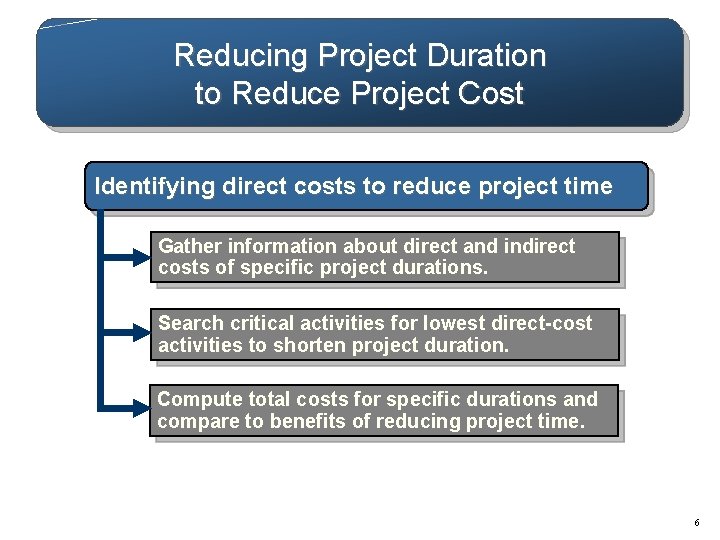 Reducing Project Duration to Reduce Project Cost

Identifying direct costs to reduce project time

Gather information about direct and indirect costs of specific project durations.

Search critical activities for lowest direct-cost activities to shorten project duration.

Compute total costs for specific durations and compare to benefits of reducing project time.

6